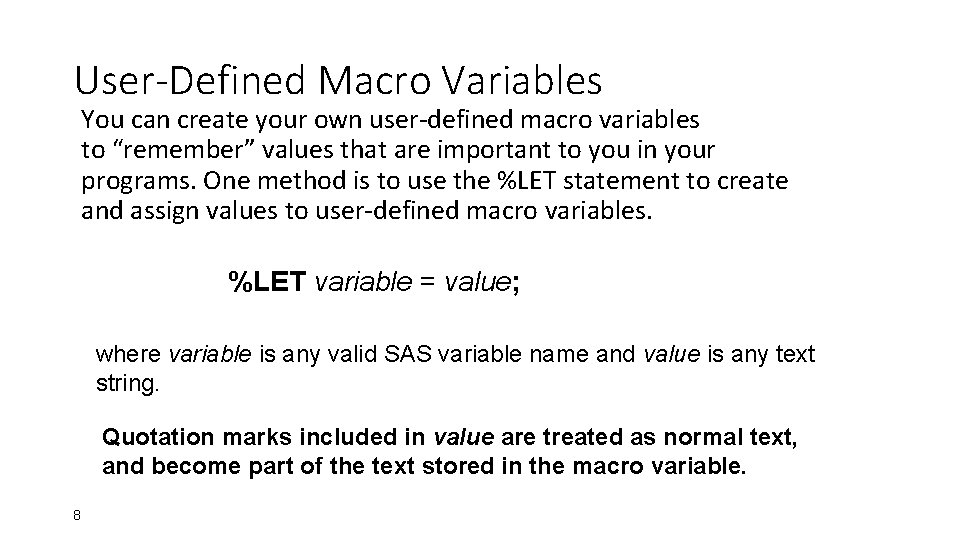 User-Defined Macro Variables

You can create your own user-defined macro variables to “remember” values that are important to you in your programs. One method is to use the %LET statement to create and assign values to user-defined macro variables.

%LET variable = value;

where variable is any valid SAS variable name and value is any text string.

Quotation marks included in value are treated as normal text, and become part of the text stored in the macro variable.

8